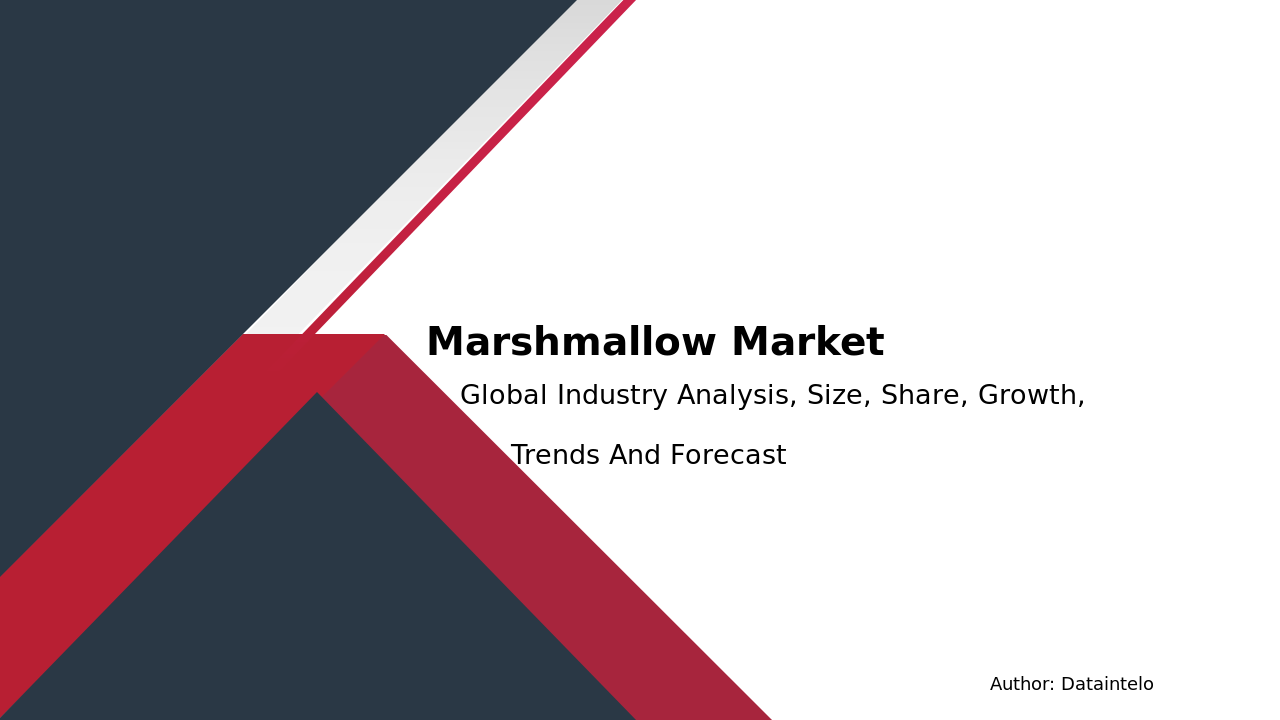 Marshmallow Market

Global Industry Analysis, Size, Share, Growth, Trends And Forecast

Author: Dataintelo